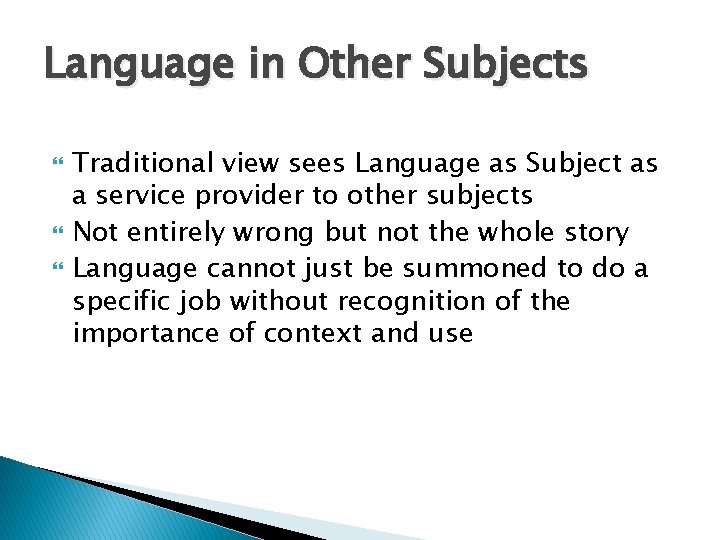 Language in Other Subjects

Traditional view sees Language as Subject as a service provider to other subjects

Not entirely wrong but not the whole story

Language cannot just be summoned to do a specific job without recognition of the importance of context and use